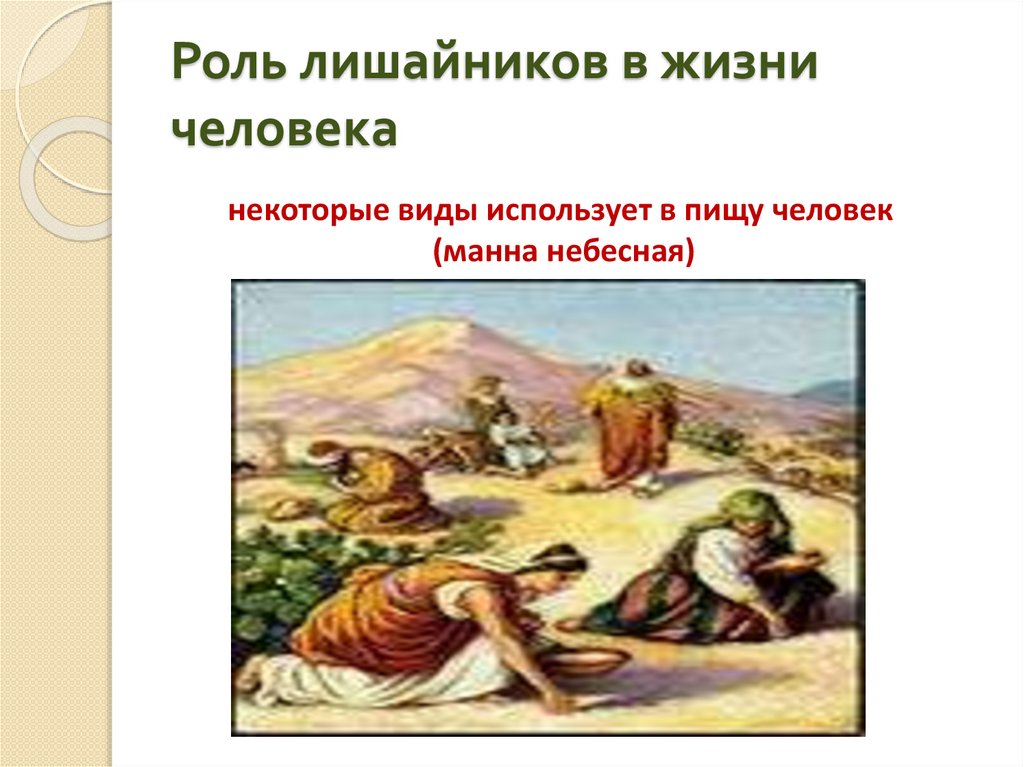 Роль лишайников в жизни человека

некоторые виды использует в пищу человек (манна небесная)